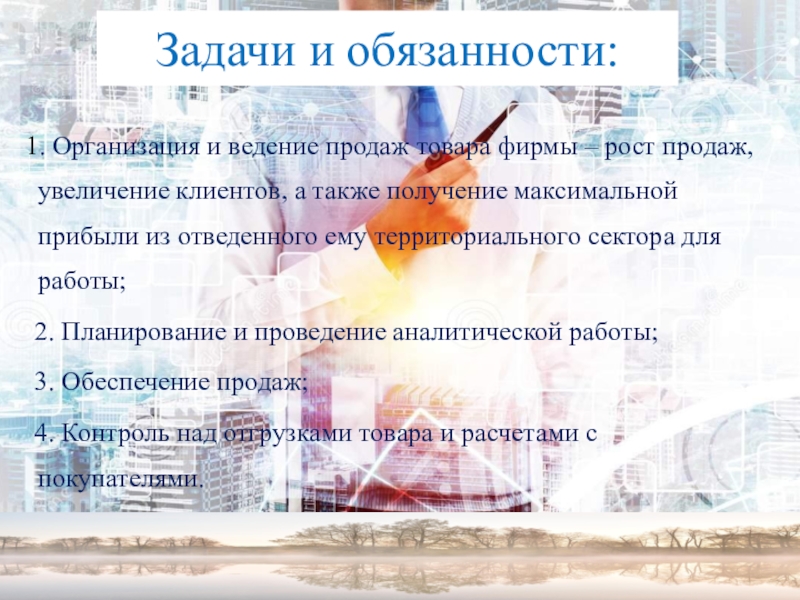 Задачи и обязанности:

1. Организация и ведение продаж товара фирмы – рост продаж, увеличение клиентов, а также получение максимальной прибыли из отведенного ему территориального сектора для работы;

2. Планирование и проведение аналитической работы;

3. Обеспечение продаж;

4. Контроль над отгрузками товара и расчетами с покупателями.